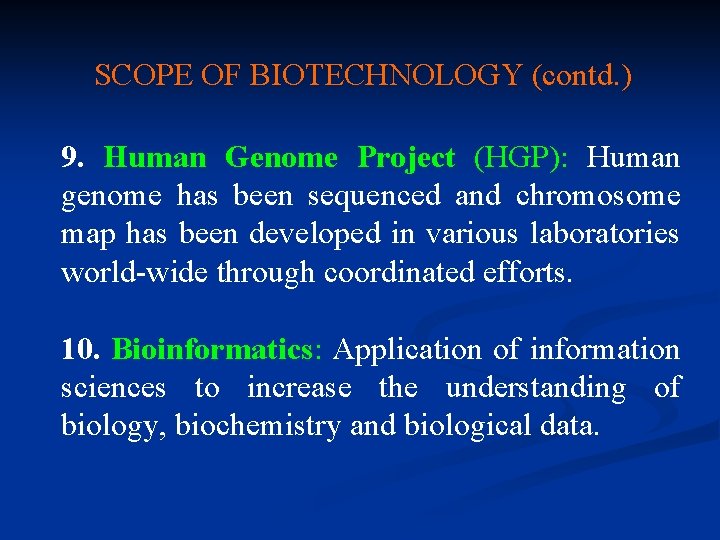 SCOPE OF BIOTECHNOLOGY (contd.)

9. Human Genome Project (HGP): Human genome has been sequenced and chromosome map has been developed in various laboratories world-wide through coordinated efforts.

10. Bioinformatics: Application of information sciences to increase the understanding of biology, biochemistry and biological data.